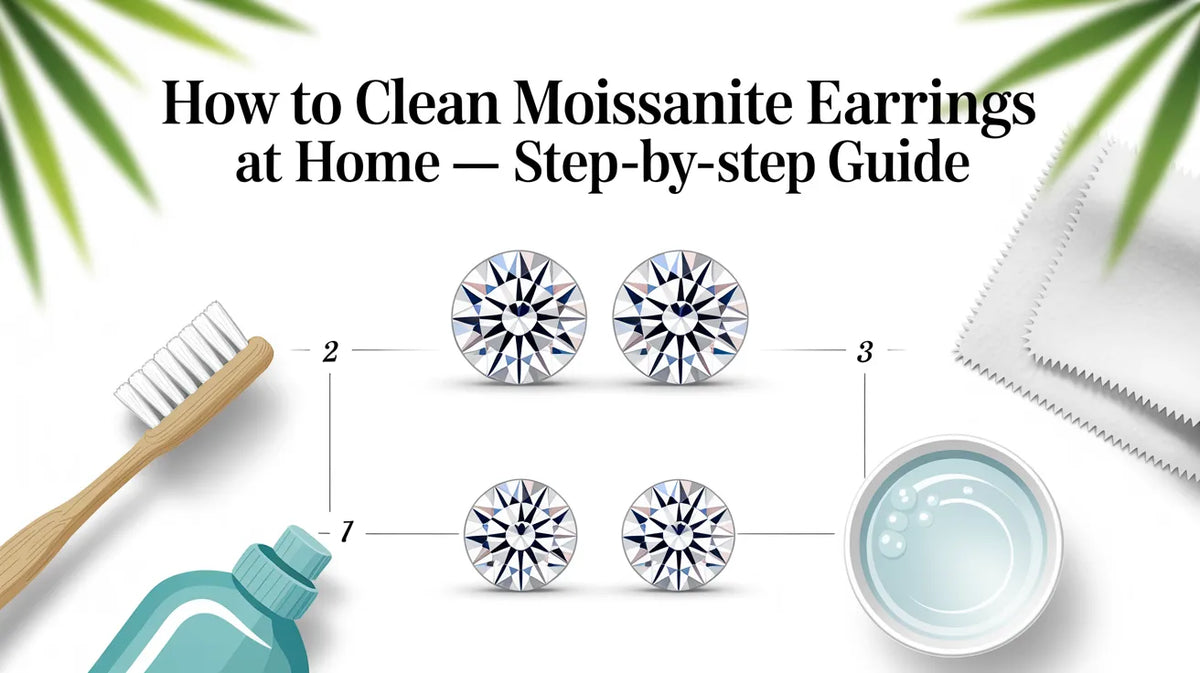 How to Clean Moissanite Earrings at Home — Step-by-step Guide

2

3

7